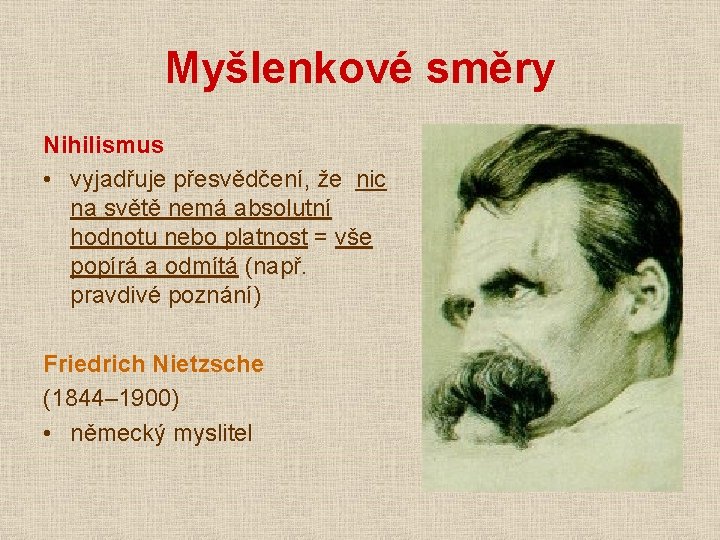 Myšlenkové směry

Nihilismus

• vyjadřuje přesvědčení, že nic na světě nemá absolutní hodnotu nebo platnost = vše popírá a odmítá (např. pravdivé poznání)

Friedrich Nietzsche

(1844–1900)

• německý myslitel